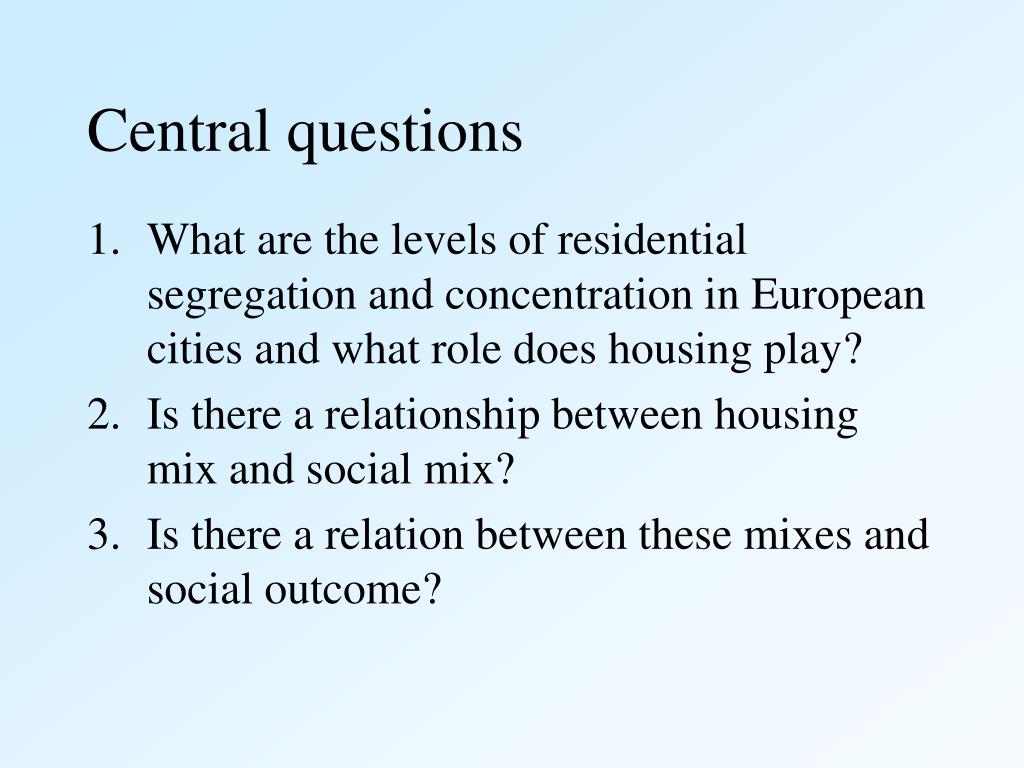 Central questions

1. What are the levels of residential segregation and concentration in European cities and what role does housing play?
2. Is there a relationship between housing mix and social mix?
3. Is there a relation between these mixes and social outcome?